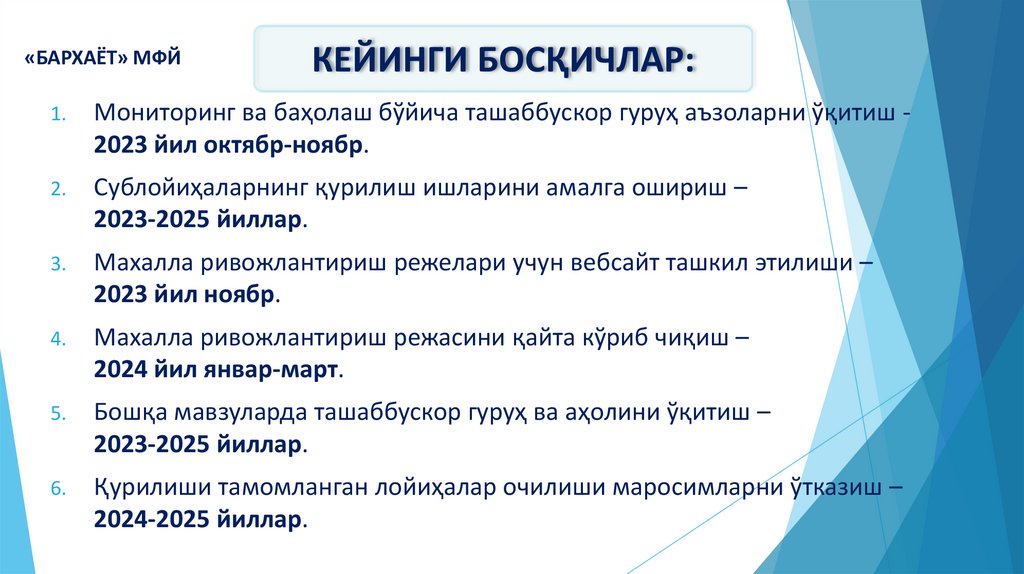 «БАРХАЁТ» МФЙ

КЕЙИНГИ БОСҚИЧЛАР:

1. Мониторинг ва баҳолаш бўйича ташаббускор гуруҳ аъзоларни ўқитиш - 2023 йил октябр-ноябр.

2. Сублойиҳаларнинг қурилиш ишларини амалга ошириш – 2023-2025 йиллар.

3. Махалла ривожлантириш режелари учун вебсайт ташкил этилиши – 2023 йил ноябр.

4. Махалла ривожлантириш режасини қайта кўриб чиқиш – 2024 йил январ-март.

5. Бошқа мавзуларда ташаббускор гуруҳ ва аҳолини ўқитиш – 2023-2025 йиллар.

6. Қурилиши тамомланган лойиҳалар очилиши маросимларни ўтказиш – 2024-2025 йиллар.